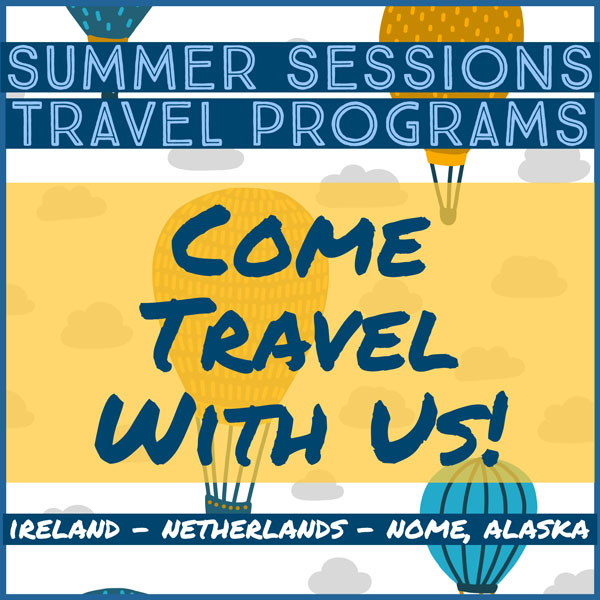 SUMMER SESSIONS
TRAVEL PROGRAMS

COME TRAVEL WITH US!

IRELAND - NETHERLANDS - NOME, ALASKA